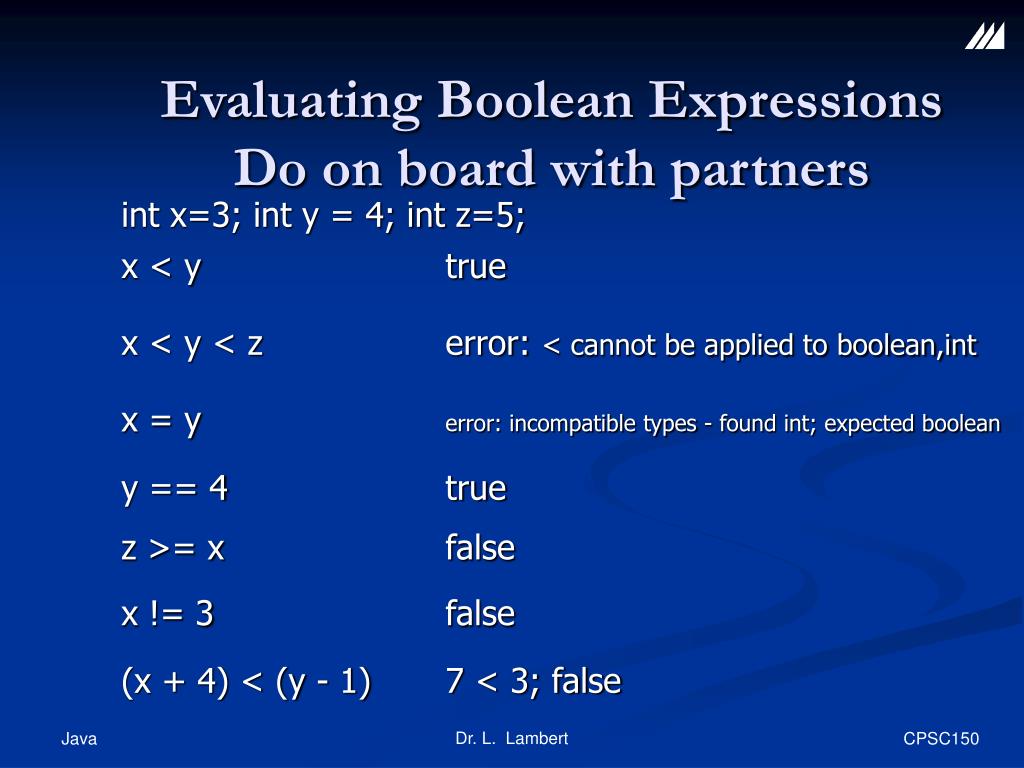 Evaluating Boolean Expressions
Do on board with partners

int x=3; int y = 4; int z=5;

| | |
|---|---|
| x < y | true |
| x < y < z | error: < cannot be applied to boolean,int |
| x = y | error: incompatible types - found int; expected boolean |
| y == 4 | true |
| z >= x | false |
| x != 3 | false |
| (x + 4) < (y - 1) | 7 < 3; false |

Java

Dr. L. Lambert

CPSC150